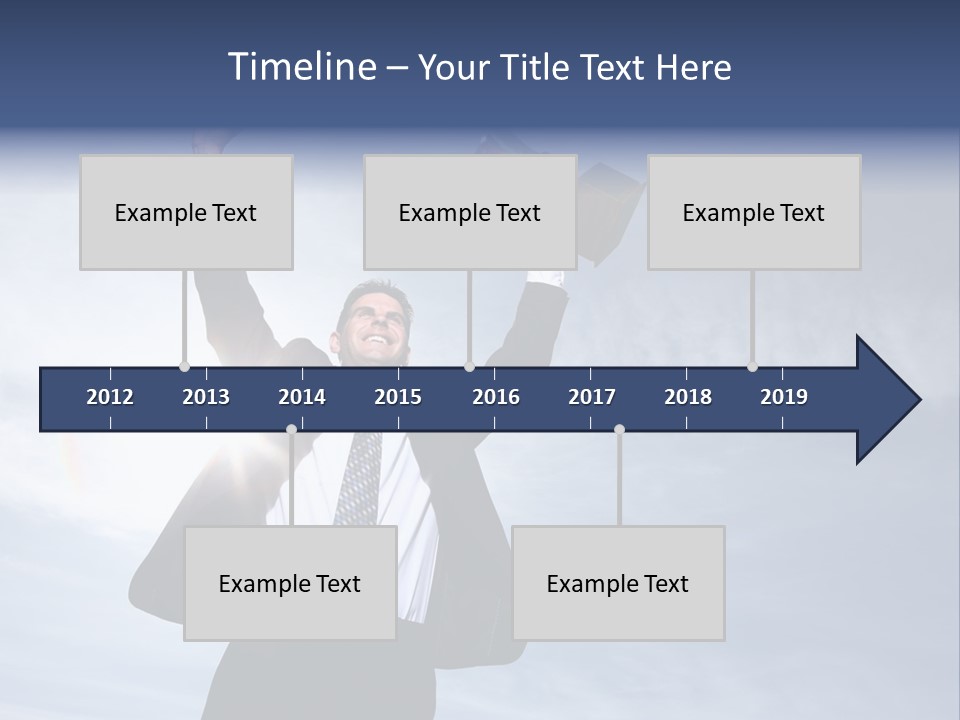 Timeline – Your Title Text Here

Example Text

Example Text

Example Text

2012 2013 2014 2015 2016 2017 2018 2019

Example Text

Example Text